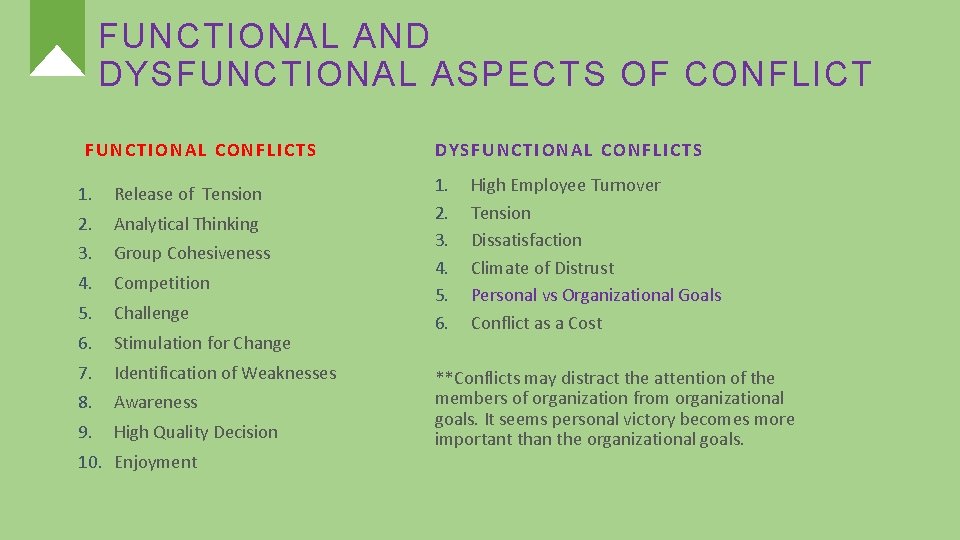 FUNCTIONAL AND DYSFUNCTIONAL ASPECTS OF CONFLICT

FUNCTIONAL CONFLICTS

1. Release of Tension
2. Analytical Thinking
3. Group Cohesiveness
4. Competition
5. Challenge
6. Stimulation for Change
7. Identification of Weaknesses
8. Awareness
9. High Quality Decision
10. Enjoyment

DYSFUNCTIONAL CONFLICTS

1. High Employee Turnover
2. Tension
3. Dissatisfaction
4. Climate of Distrust
5. Personal vs Organizational Goals
6. Conflict as a Cost

**Conflicts may distract the attention of the members of organization from organizational goals. It seems personal victory becomes more important than the organizational goals.